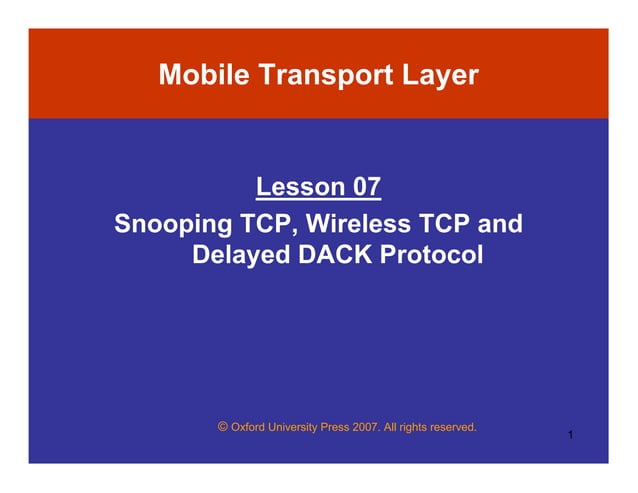 Mobile Transport Layer

Lesson 07

Snooping TCP, Wireless TCP and Delayed DACK Protocol

© Oxford University Press 2007. All rights reserved.

1